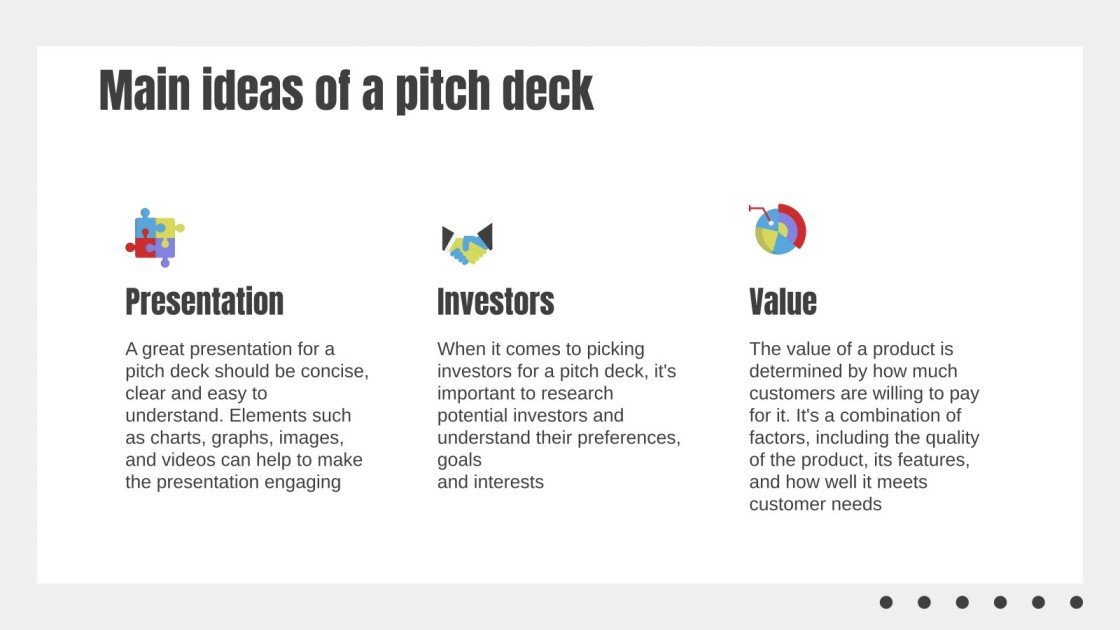 Main ideas of a pitch deck

Presentation

A great presentation for a pitch deck should be concise, clear and easy to understand. Elements such as charts, graphs, images, and videos can help to make the presentation engaging

Investors

When it comes to picking investors for a pitch deck, it's important to research potential investors and understand their preferences, goals
and interests

Value

The value of a product is determined by how much customers are willing to pay for it. It's a combination of factors, including the quality of the product, its features, and how well it meets customer needs